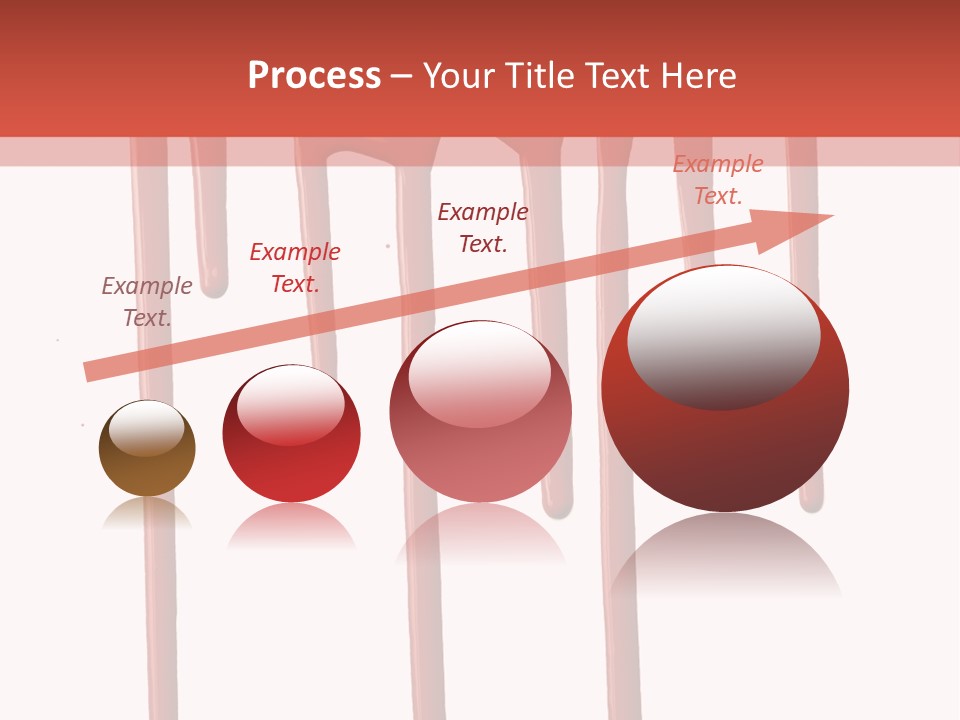 Process – Your Title Text Here

Example Text.

Example Text.

Example Text.

Example Text.